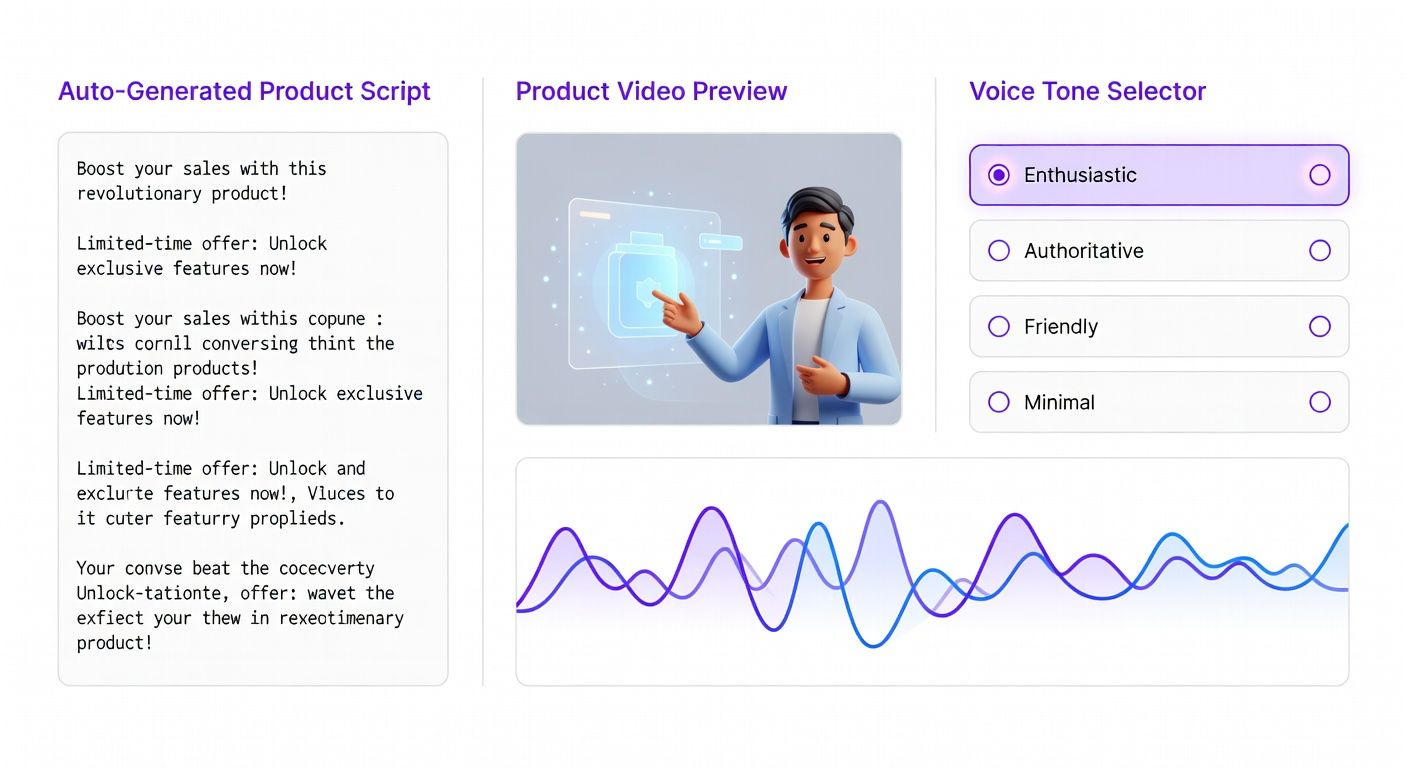 Auto-Generated Product Script

Boost your sales with this revolutionary product!

Limited-time offer: Unlock exclusive features now!

Boost your sales withis copune : wilts cornll conversing thint the prodution products!
Limited-time offer: Unlock exclusive features now!

Limited-time offer: Unlock and exclurte features now!, Vluces to it cuter featurry proplieds.

Your convse beat the cocecverty Unlock-tationte, offer: wavet the exfiect your thew in rexeotimenary product!

Product Video Preview

Voice Tone Selector

Enthusiastic

Authoritative

Friendly

Minimal